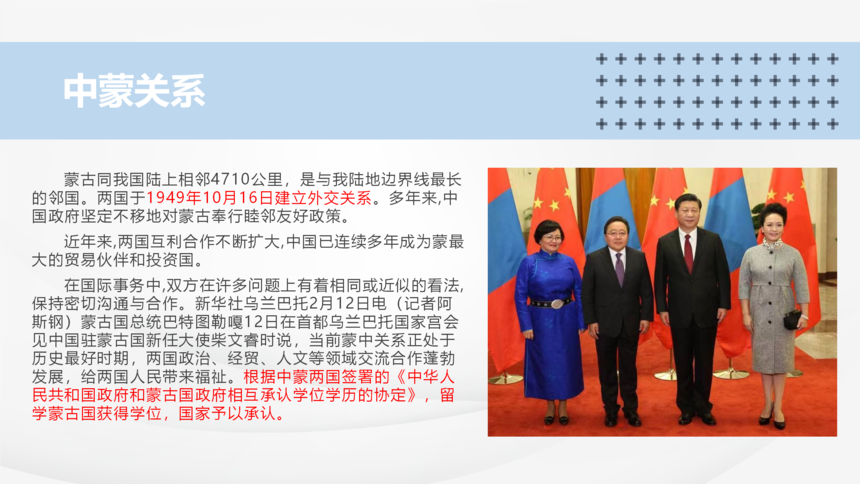 中蒙关系

蒙古同我国陆上相邻4710公里，是与我陆地边界线最长的邻国。两国于1949年10月16日建立外交关系。多年来,中国政府坚定不移地对蒙古奉行睦邻友好政策。

近年来,两国互利合作不断扩大,中国已连续多年成为蒙最大的贸易伙伴和投资国。

在国际事务中,双方在许多问题上有着相同或近似的看法,保持密切沟通与合作。新华社乌兰巴托2月12日电（记者阿斯钢）蒙古国总统巴特图勒嘎12日在首都乌兰巴托国家宫会见中国驻蒙古国新任大使柴文睿时说，当前蒙中关系正处于历史最好时期，两国政治、经贸、人文等领域交流合作蓬勃发展，给两国人民带来福祉。根据中蒙两国签署的《中华人民共和国政府和蒙古国政府相互承认学位学历的协定》，留学蒙古国获得学位，国家予以承认。